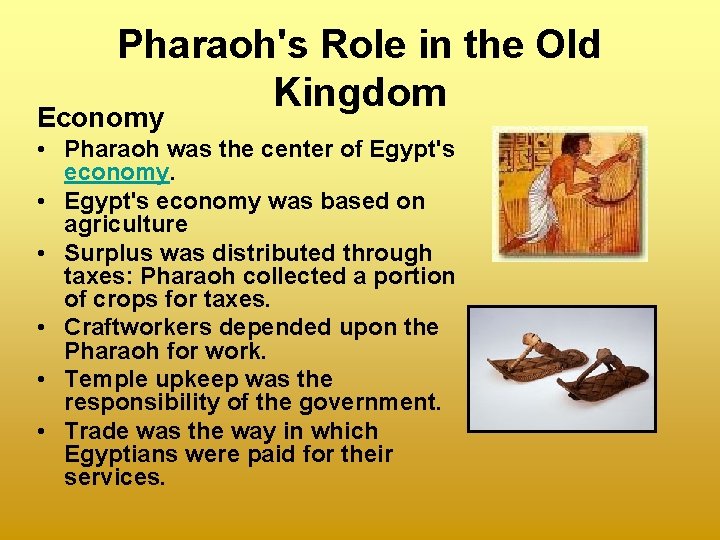 Pharaoh's Role in the Old Kingdom

Economy

• Pharaoh was the center of Egypt's economy.
• Egypt's economy was based on agriculture
• Surplus was distributed through taxes: Pharaoh collected a portion of crops for taxes.
• Craftworkers depended upon the Pharaoh for work.
• Temple upkeep was the responsibility of the government.
• Trade was the way in which Egyptians were paid for their services.